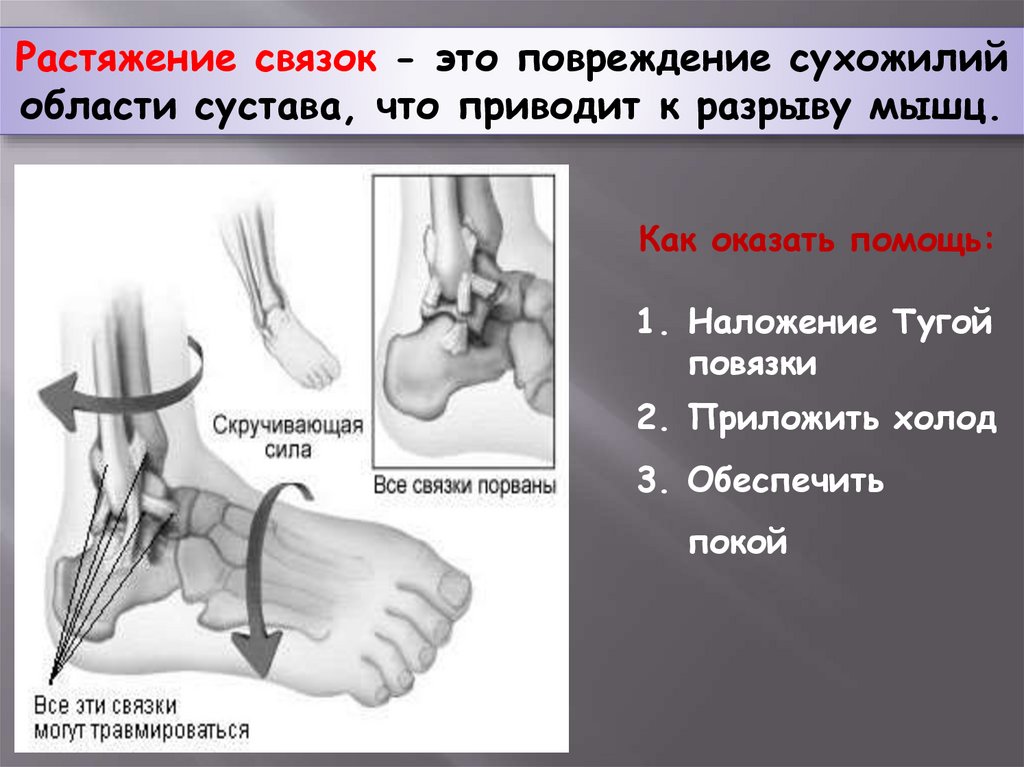 Растяжение связок - это повреждение сухожилий области сустава, что приводит к разрыву мышц.

Скручивающая сила

Все связки порваны

Все эти связки могут травмироваться

Как оказать помощь:

1. Наложение Тугой повязки

2. Приложить холод

3. Обеспечить покой